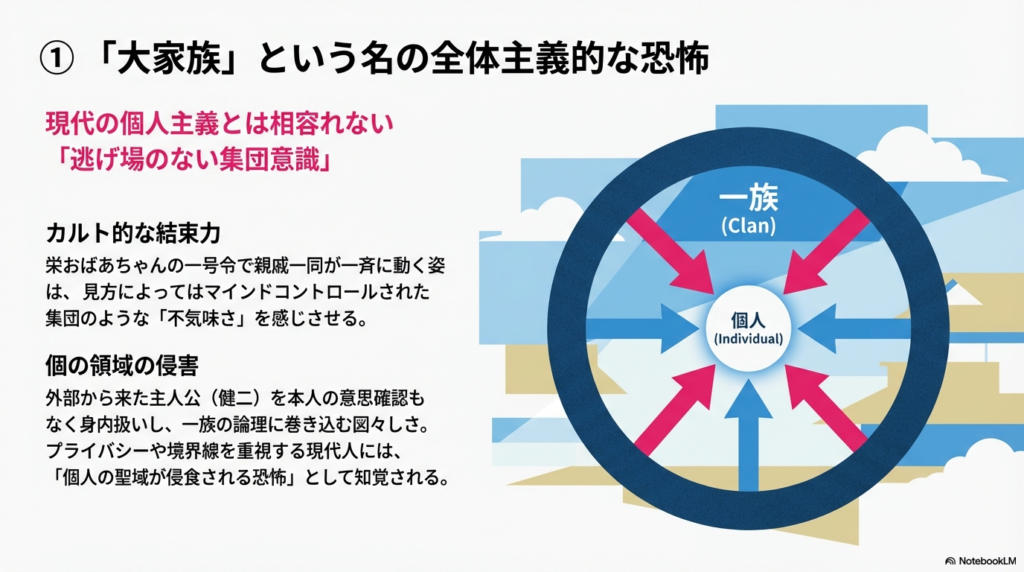 ① 「大家族」という名の全体主義的な恐怖

現代の個人主義とは相容れない
「逃げ場のない集団意識」

カルト的な結束力

栄おばあちゃんの一号令で親戚一同が一斉に動く姿は、見方によってはマインドコントロールされた集団のような「不気味さ」を感じさせる。

個の領域の侵害

外部から来た主人公（健二）を本人の意思確認もなく身内扱いし、一族の論理に巻き込む図々しさ。プライバシーや境界線を重視する現代人には、「個人の聖域が侵食される恐怖」として知覚される。

一族
(Clan)

個人
(Individual)

NotebookLM